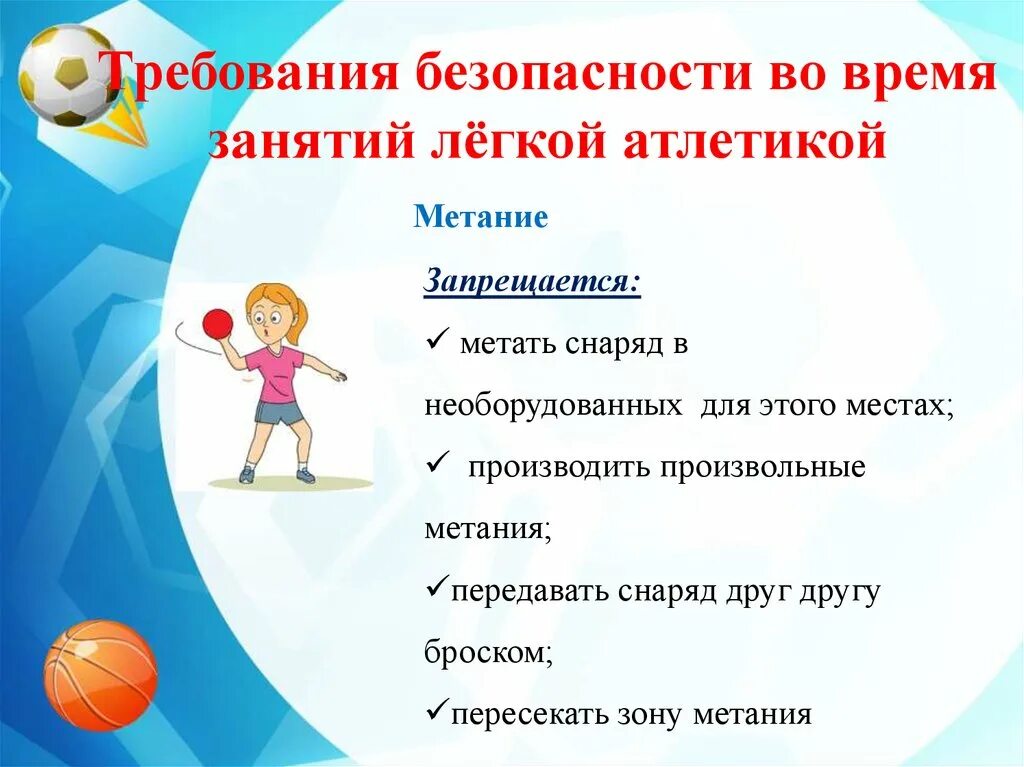 Требования безопасности во время занятий лёгкой атлетикой

Метание

Запрещается:

✓ метать снаряд в необорудованных для этого местах;

✓ производить произвольные метания;

✓передавать снаряд друг другу броском;

✓пересекать зону метания